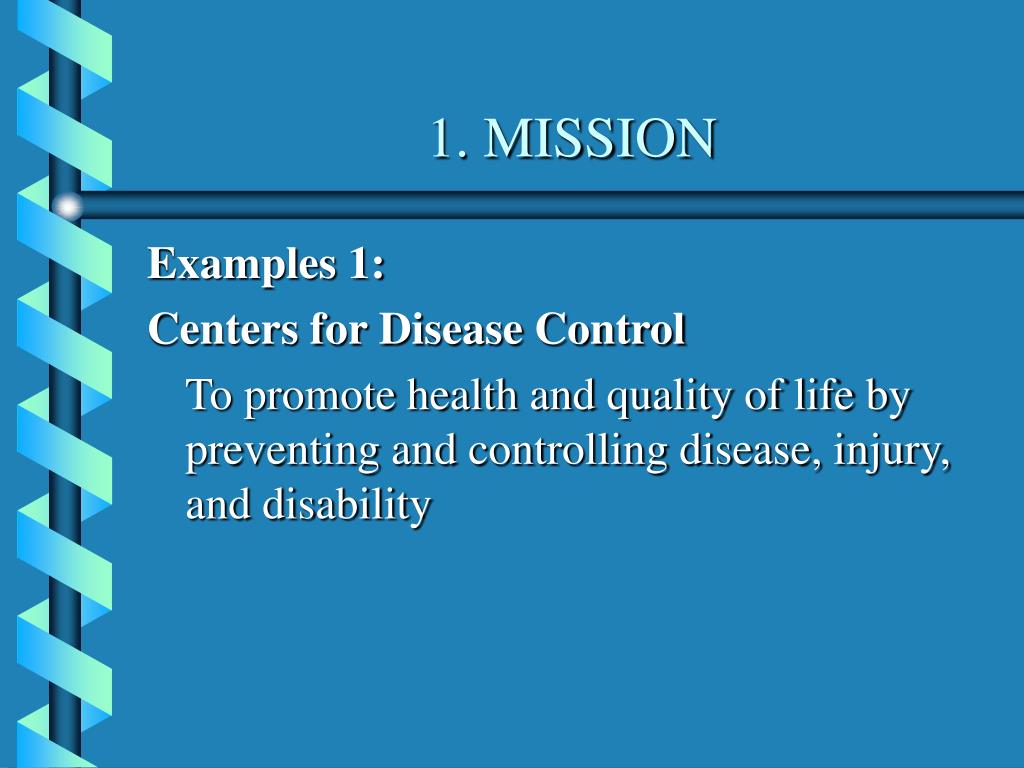 1. MISSION

Examples 1:

Centers for Disease Control

To promote health and quality of life by preventing and controlling disease, injury, and disability